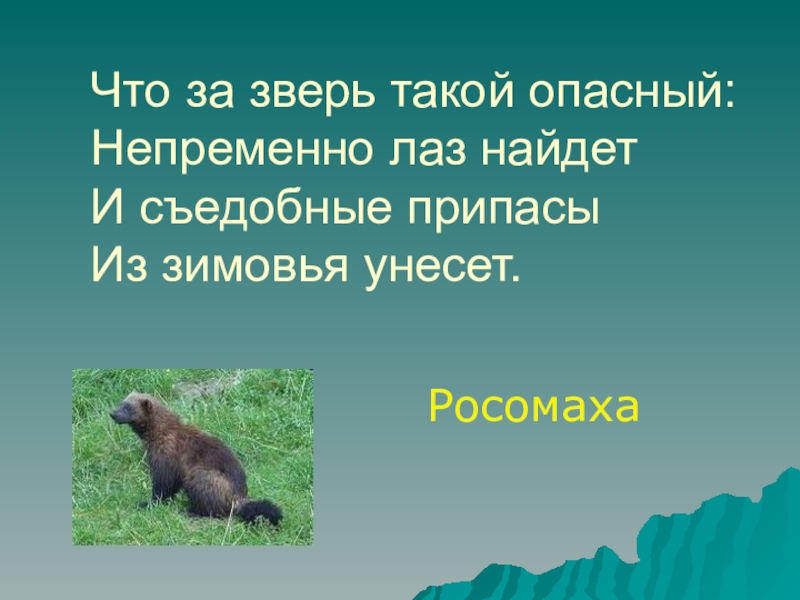 Что за зверь такой опасный:
Непременно лаз найдет
И съедобные припасы
Из зимовья унесет.

Росомаха